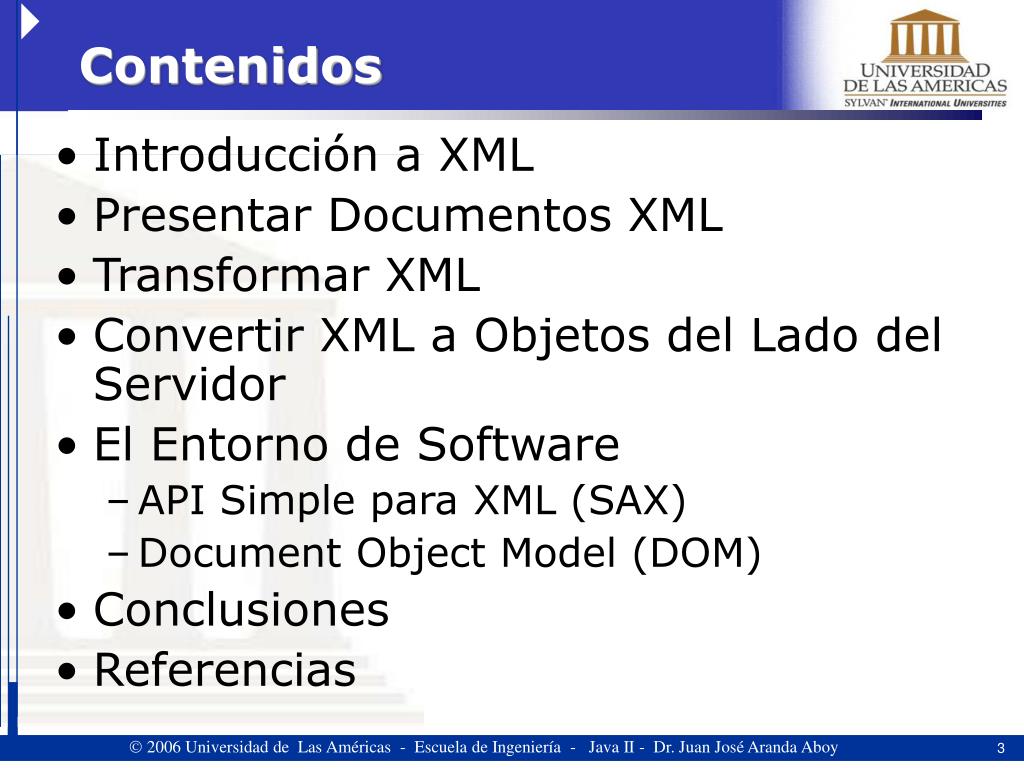 Contenidos

UNIVERSIDAD DE LAS AMERICAS
SYLVAN INTERNATIONAL UNIVERSITIES

• Introducción a XML
• Presentar Documentos XML
• Transformar XML
• Convertir XML a Objetos del Lado del Servidor
• El Entorno de Software
– API Simple para XML (SAX)
– Document Object Model (DOM)
• Conclusiones
• Referencias

© 2006 Universidad de Las Américas - Escuela de Ingeniería - Java II - Dr. Juan José Aranda Aboy

3